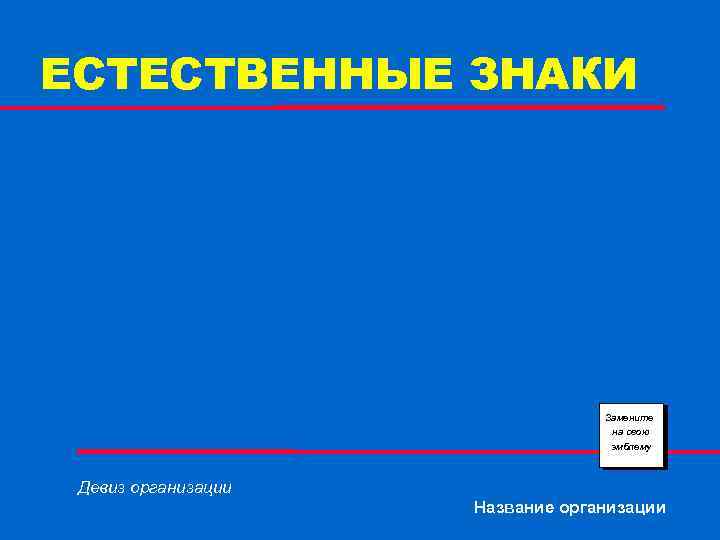 ЕСТЕСТВЕННЫЕ ЗНАКИ

Замените на свою эмблему

Девиз организации

Название организации